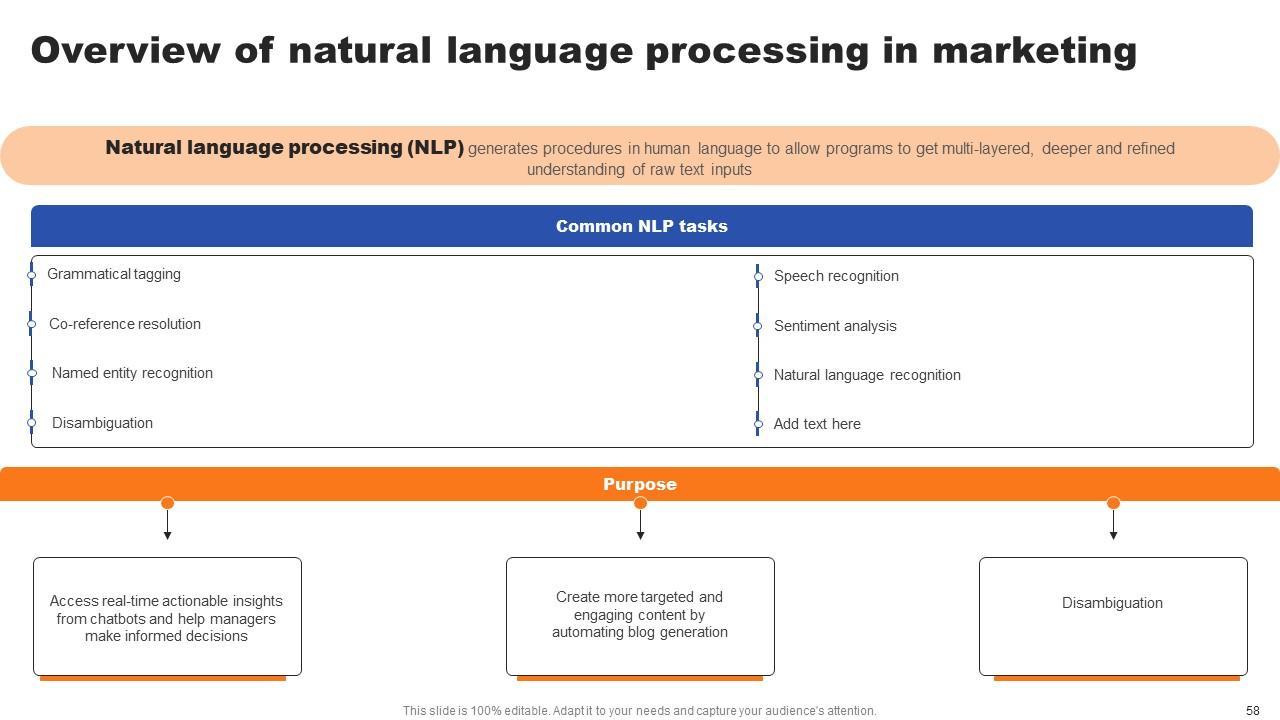 Overview of natural language processing in marketing

Natural language processing (NLP) generates procedures in human language to allow programs to get multi-layered, deeper and refined understanding of raw text inputs

Common NLP tasks

Grammatical tagging

Co-reference resolution

Named entity recognition

Disambiguation

Speech recognition

Sentiment analysis

Natural language recognition

Add text here

Purpose

Access real-time actionable insights from chatbots and help managers make informed decisions

Create more targeted and engaging content by automating blog generation

Disambiguation

This slide is 100% editable. Adapt it to your needs and capture your audience's attention.

58